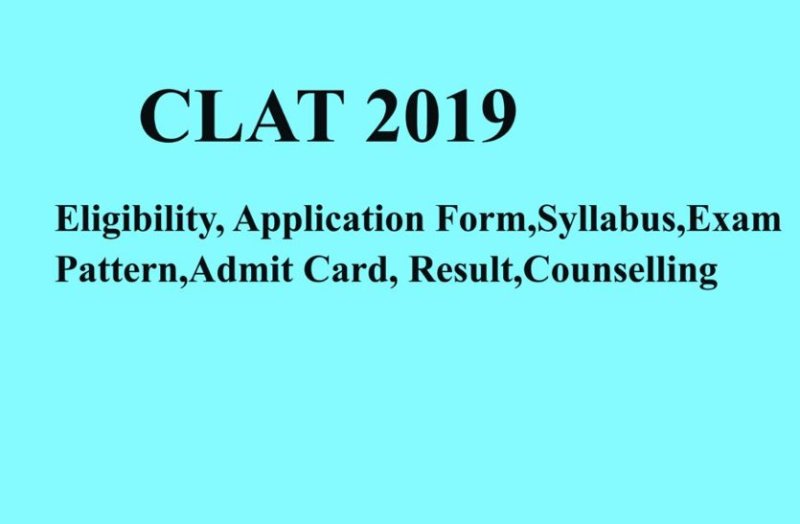 CLAT 2019

Eligibility, Application Form,Syllabus,Exam Pattern,Admit Card, Result,Counselling